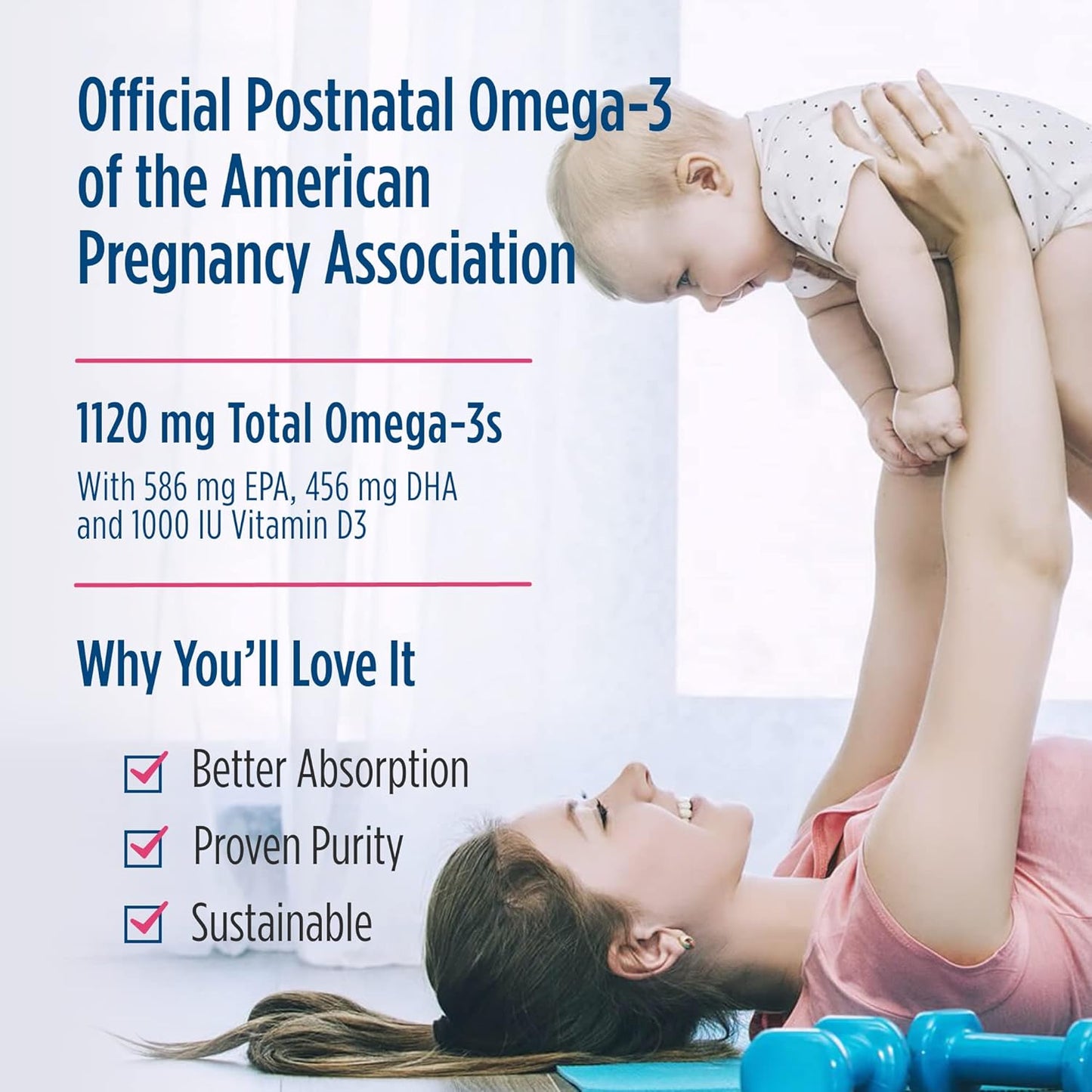 Official Postnatal Omega-3 of the American Pregnancy Association

1120 mg Total Omega-3s

With 586 mg EPA, 456 mg DHA and 1000 IU Vitamin D3

Why You'll Love It

Better Absorption

Proven Purity

Sustainable